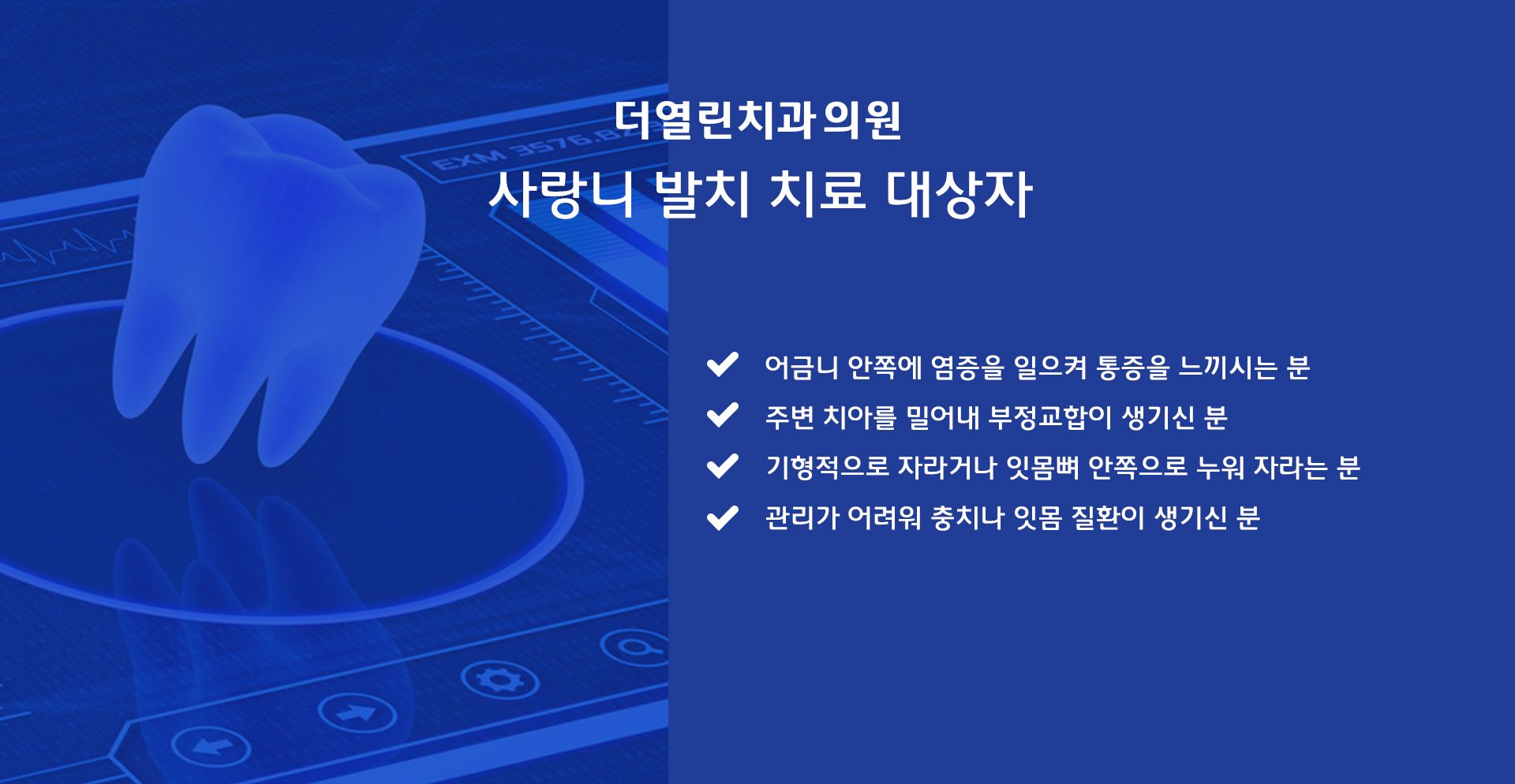 EXM 3576.B

더열린치과의원
사랑니 발치 치료 대상자

어금니 안쪽에 염증을 일으켜 통증을 느끼시는 분
주변 치아를 밀어내 부정교합이 생기신 분
기형적으로 자라거나 잇몸뼈 안쪽으로 누워 자라는 분
관리가 어려워 충치나 잇몸 질환이 생기신 분